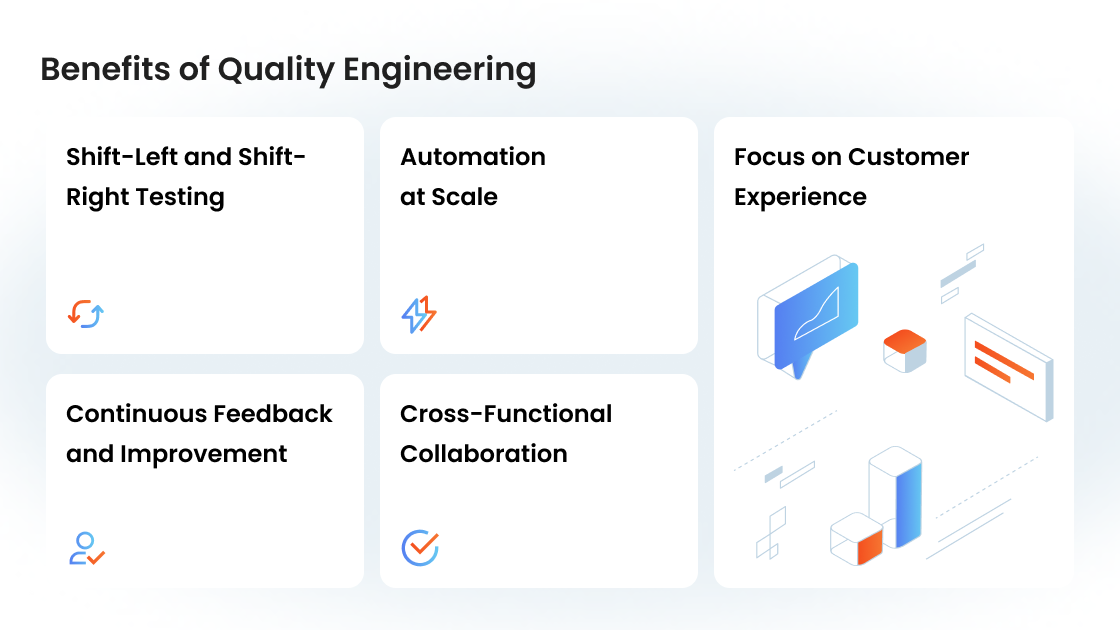 Benefits of Quality Engineering

Shift-Left and Shift-Right Testing

Automation at Scale

Focus on Customer Experience

Continuous Feedback and Improvement

Cross-Functional Collaboration